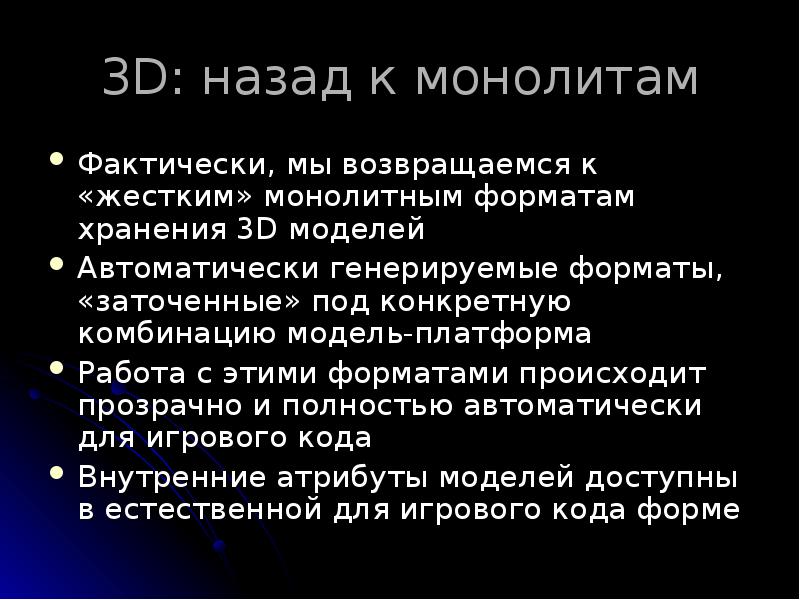 3D: назад к монолитам

Фактически, мы возвращаемся к «жестким» монолитным форматам хранения 3D моделей

Автоматически генерируемые форматы, «заточенные» под конкретную комбинацию модель-платформа

Работа с этими форматами происходит прозрачно и полностью автоматически для игрового кода

Внутренние атрибуты моделей доступны в естественной для игрового кода форме